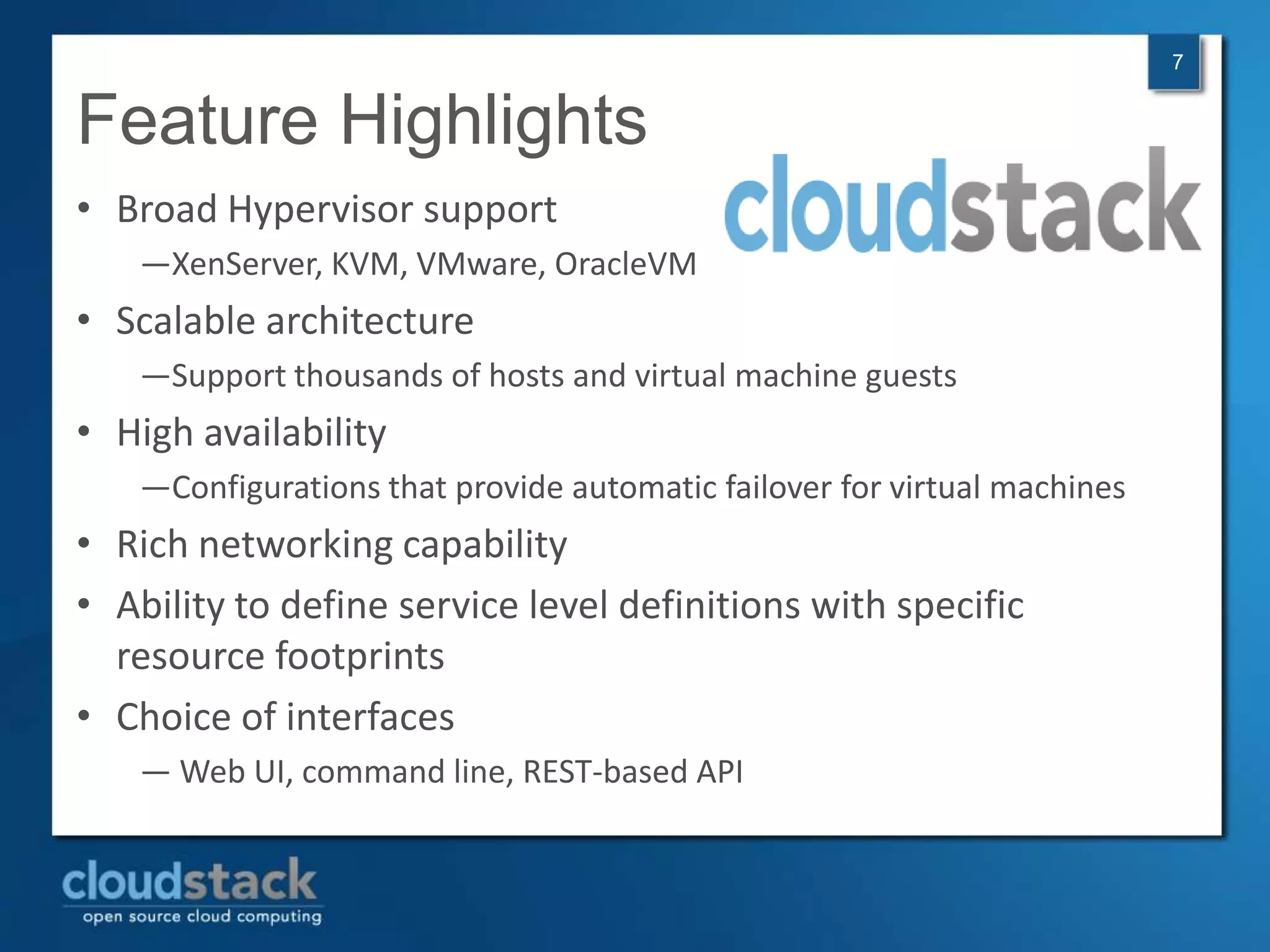 7

Feature Highlights

cloudstack

• Broad Hypervisor support
—XenServer, KVM, VMware, OracleVM

• Scalable architecture
—Support thousands of hosts and virtual machine guests

• High availability
—Configurations that provide automatic failover for virtual machines

• Rich networking capability

• Ability to define service level definitions with specific resource footprints

• Choice of interfaces
— Web UI, command line, REST-based API

cloudstack
open source cloud computing